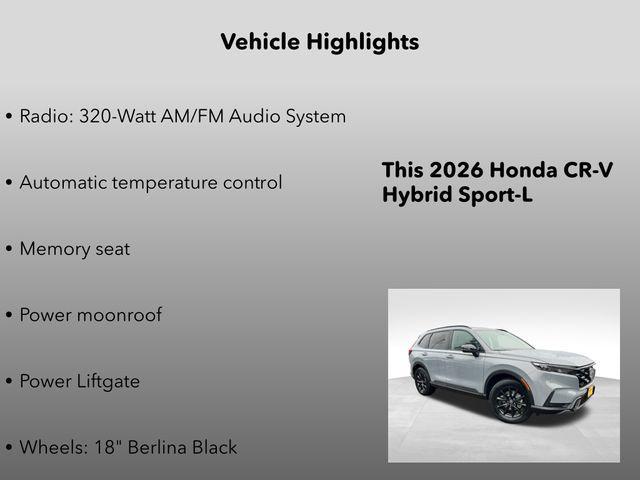 Vehicle Highlights

• Radio: 320-Watt AM/FM Audio System

• Automatic temperature control

• Memory seat

• Power moonroof

• Power Liftgate

• Wheels: 18" Berlina Black

This 2026 Honda CR-V Hybrid Sport-L